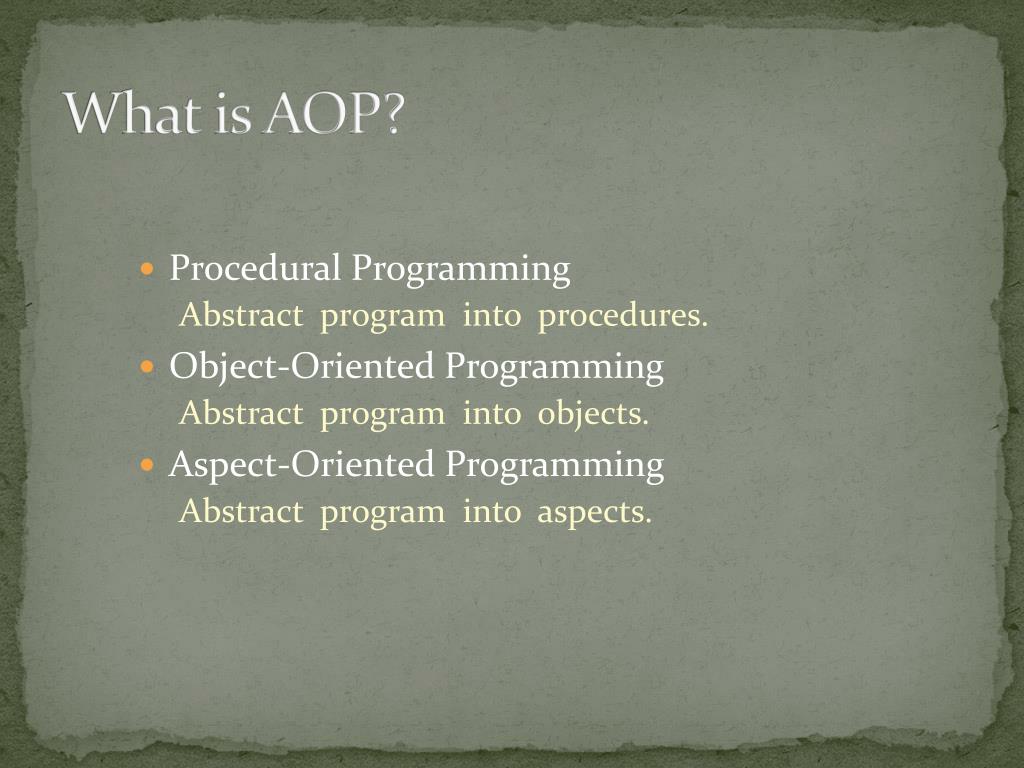 What is AOP?

- Procedural Programming
  Abstract program into procedures.
- Object-Oriented Programming
  Abstract program into objects.
- Aspect-Oriented Programming
  Abstract program into aspects.